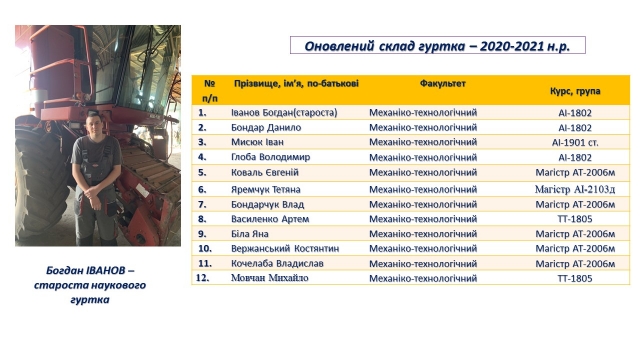 Оновлений склад гуртка – 2020-2021 н.р.

| № п/п | Прізвище, ім'я, по-батькові | Факультет | Курс, група |
|---|---|---|---|
| 1. | Іванов Богдан(староста) | Механіко-технологічний | АІ-1802 |
| 2. | Бондар Данило | Механіко-технологічний | АІ-1802 |
| 3. | Мисюк Іван | Механіко-технологічний | АІ-1901 ст. |
| 4. | Глоба Володимир | Механіко-технологічний | АІ-1802 |
| 5. | Коваль Євгеній | Механіко-технологічний | Магістр АТ-2006м |
| 6. | Яремчук Тетяна | Механіко-технологічний | Магістр АІ-2103д |
| 7. | Бондарчук Влад | Механіко-технологічний | Магістр АТ-2006м |
| 8. | Василенко Артем | Механіко-технологічний | ТТ-1805 |
| 9. | Біла Яна | Механіко-технологічний | Магістр АТ-2006м |
| 10. | Вержанський Костянтин | Механіко-технологічний | Магістр АТ-2006м |
| 11. | Кочелаба Владислав | Механіко-технологічний | Магістр АТ-2006м |
| 12. | Мовчан Михайло | Механіко-технологічний | ТТ-1805 |

Богдан ІВАНОВ – староста наукового гуртка